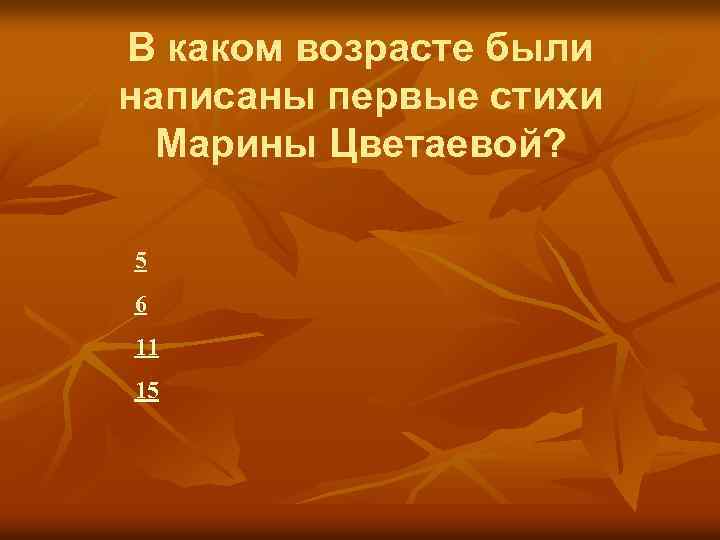 В каком возрасте были написаны первые стихи Марины Цветаевой?

5

6

11

15